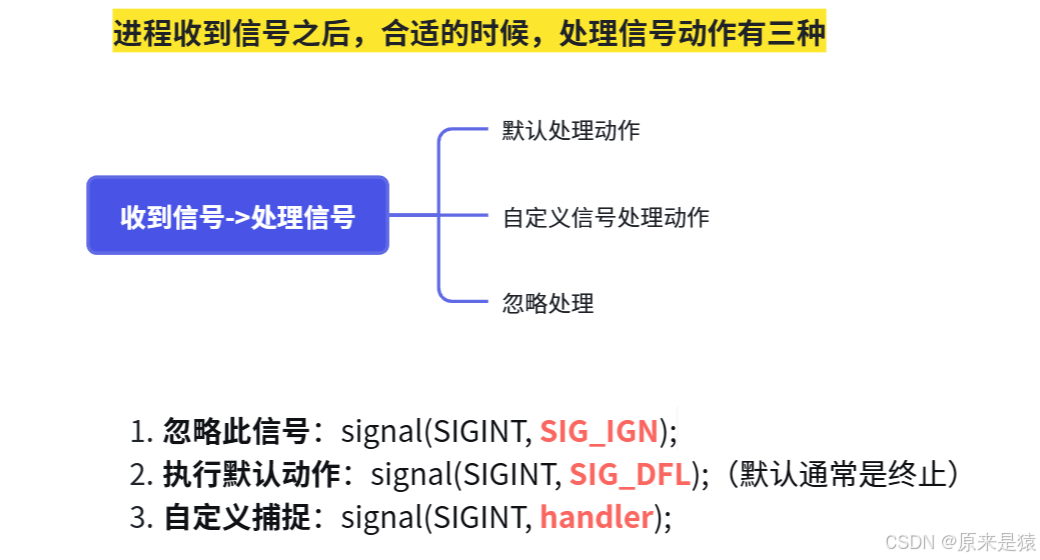 进程收到信号之后，合适的时候，处理信号动作有三种

收到信号->处理信号

默认处理动作

自定义信号处理动作

忽略处理

1. 忽略此信号：signal(SIGINT, SIG_IGN);
2. 执行默认动作：signal(SIGINT, SIG_DFL);（默认通常是终止）
3. 自定义捕捉：signal(SIGINT, handler);

CSDN @原来是猿